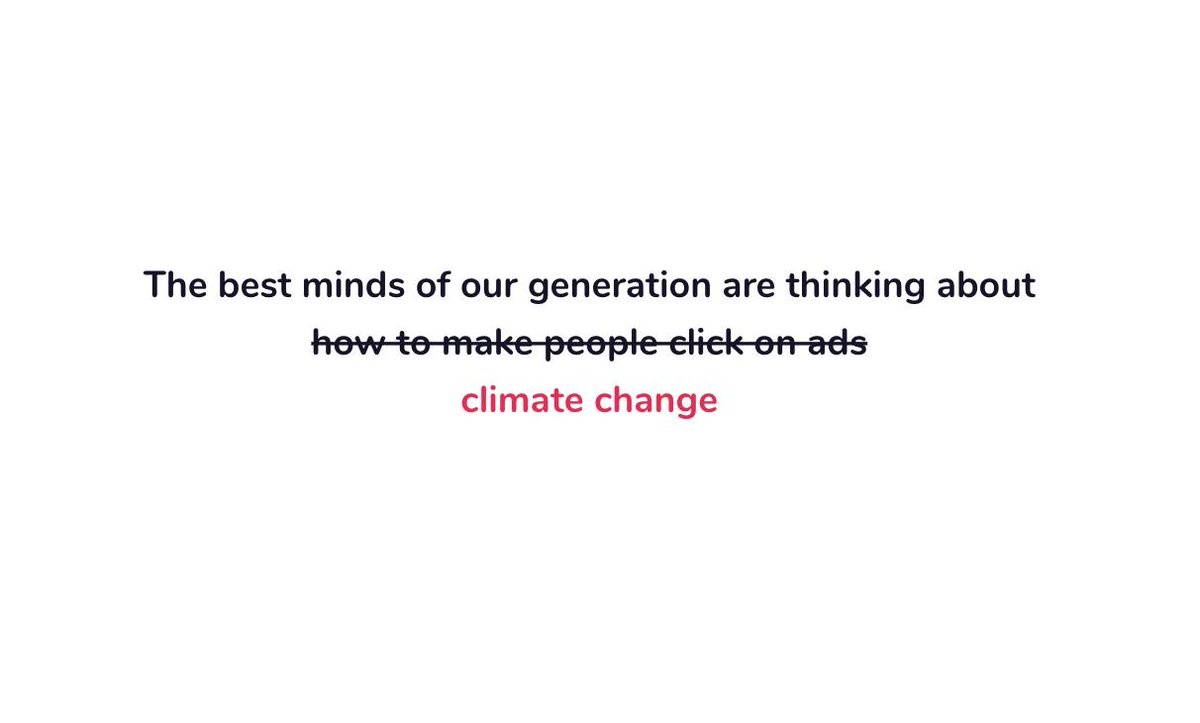 The best minds of our generation are thinking about
~~how to make people click on ads~~
climate change